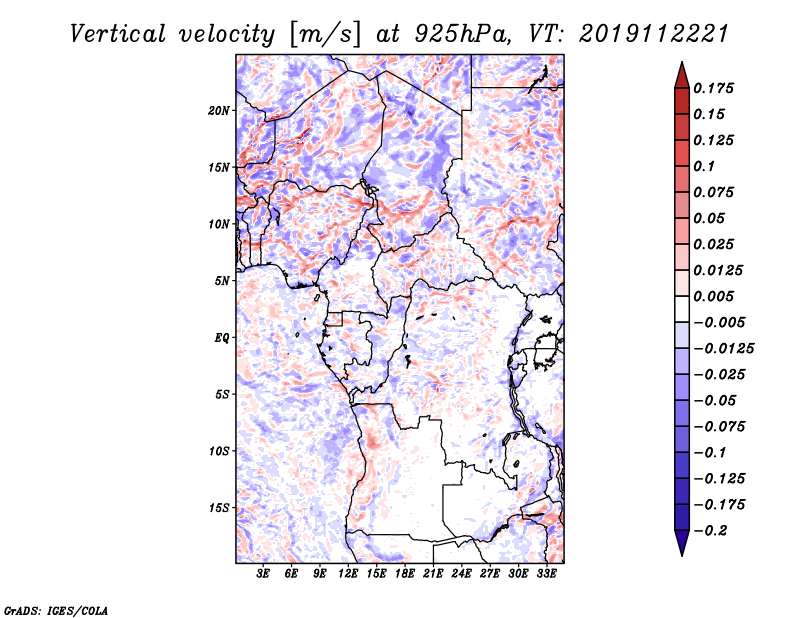 Vertical velocity [m/s] at 925hPa, VT: 2019112221

20N
15N
10N
5N
EQ
5S
10S
15S

3E 6E 9E 12E 15E 18E 21E 24E 27E 30E 33E

0.175
0.15
0.125
0.1
0.075
0.05
0.025
0.0125
0.005
−0.005
−0.0125
−0.025
−0.05
−0.075
−0.1
−0.125
−0.175
−0.2

GrADS: IGES/COLA